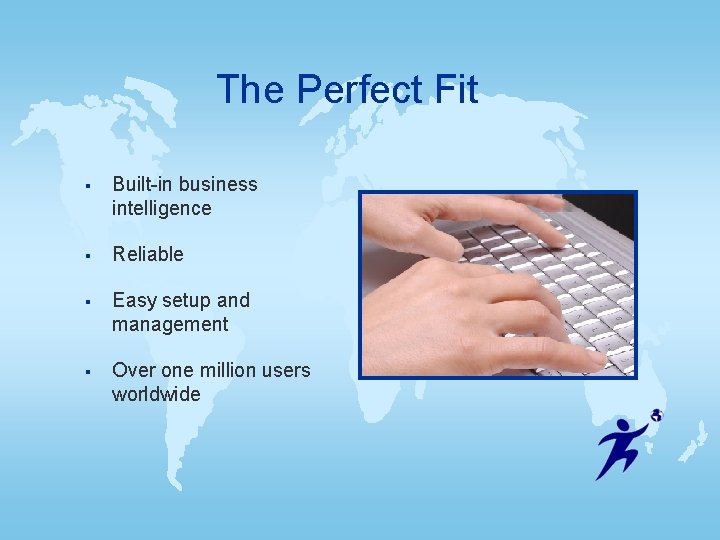 The Perfect Fit

▪ Built-in business intelligence

▪ Reliable

▪ Easy setup and management

▪ Over one million users worldwide